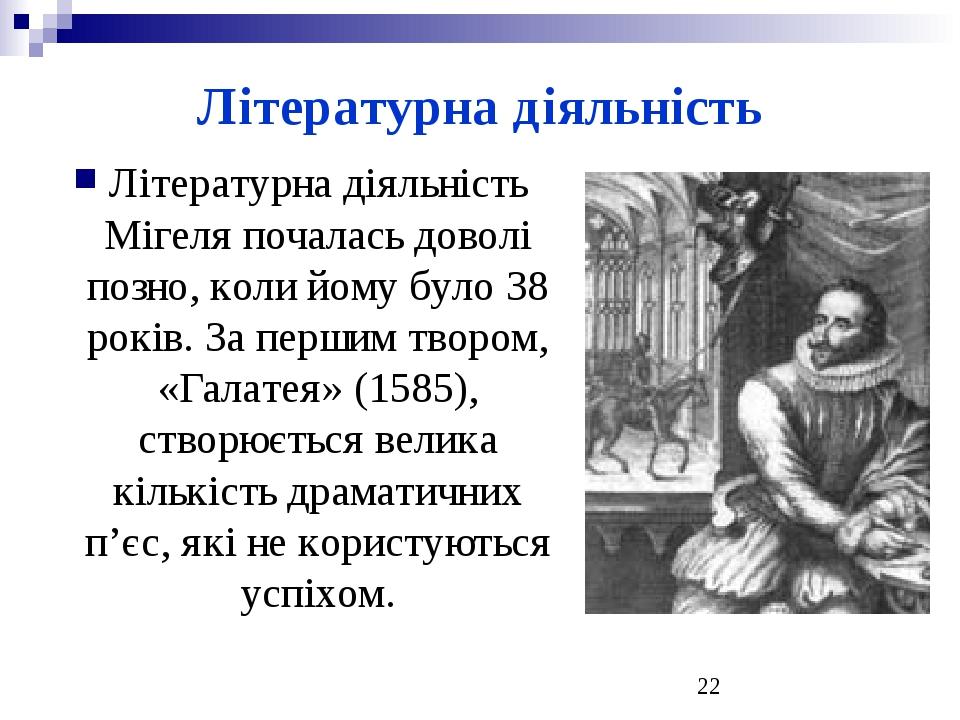 Літературна діяльність

Літературна діяльність Мігеля почалась доволі позно, коли йому було 38 років. За першим твором, «Галатея» (1585), створюється велика кількість драматичних п’єс, які не користуються успіхом.

22